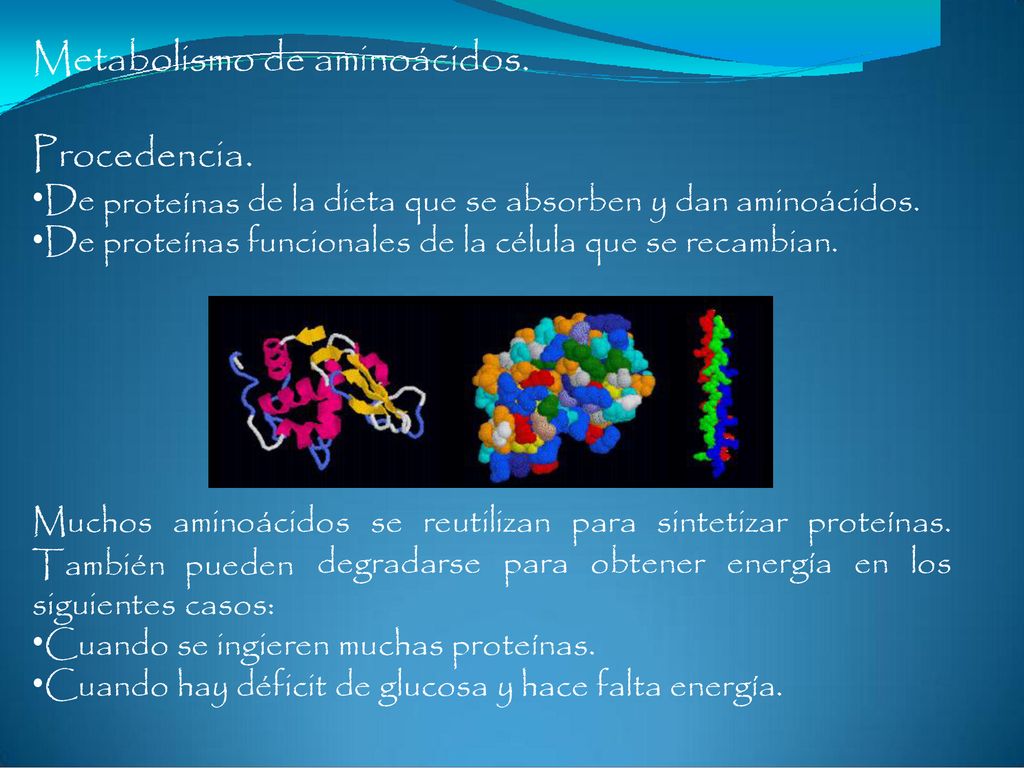 Metabolismo de aminoácidos.

Procedencia.

•De proteínas de la dieta que se absorben y dan aminoácidos.
•De proteínas funcionales de la célula que se recambian.

Muchos aminoácidos se reutilizan para sintetizar proteínas. También pueden degradarse para obtener energía en los siguientes casos:
•Cuando se ingieren muchas proteínas.
•Cuando hay déficit de glucosa y hace falta energía.